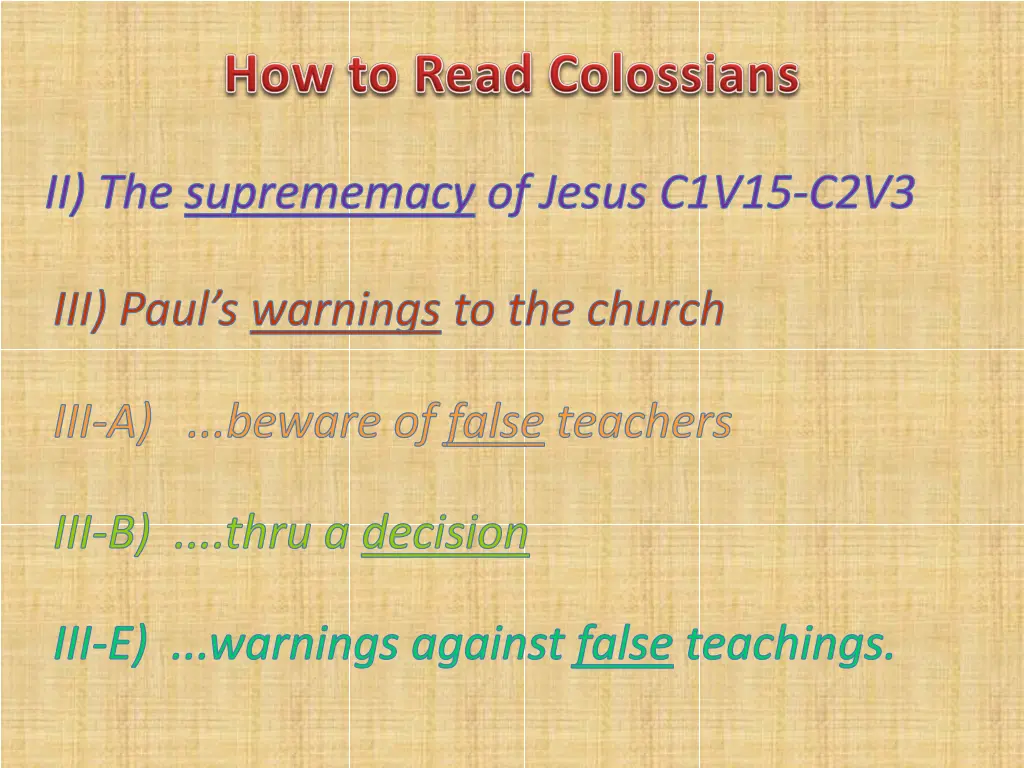 How to Read Colossians

II) The suprememacy of Jesus C1V15-C2V3

III) Paul's warnings to the church

III-A) ...beware of false teachers

III-B) ....thru a decision

III-E) ...warnings against false teachings.